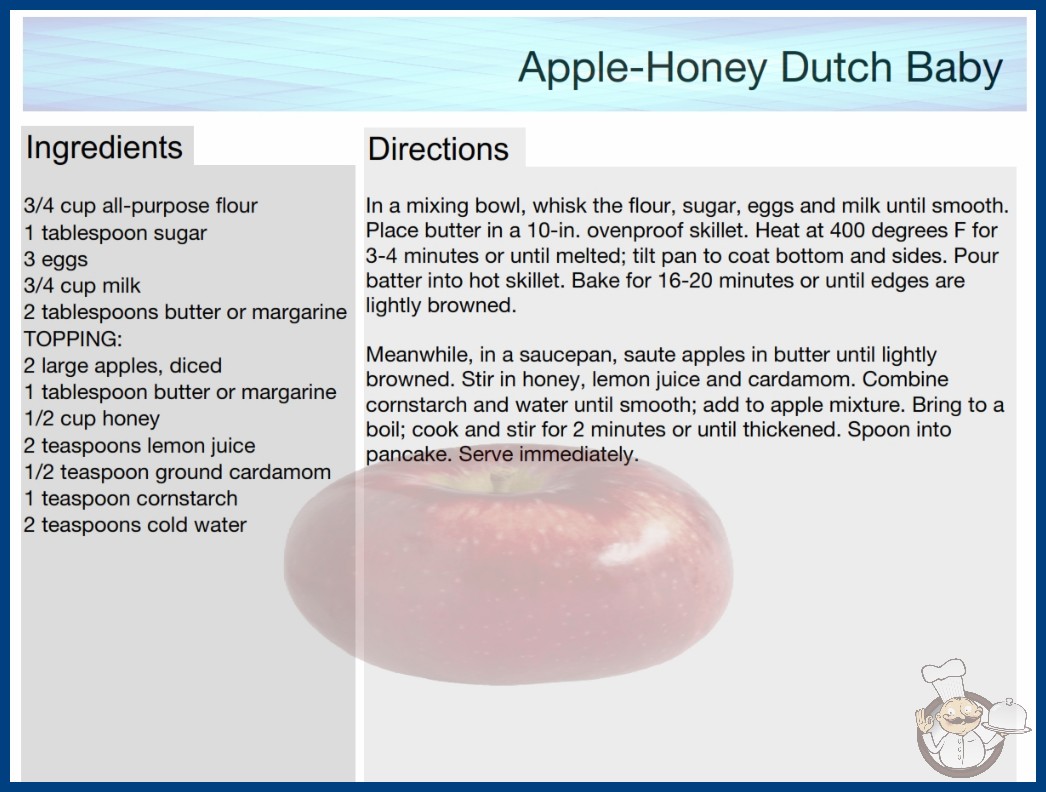 Apple-Honey Dutch Baby

Ingredients

3/4 cup all-purpose flour
1 tablespoon sugar
3 eggs
3/4 cup milk
2 tablespoons butter or margarine
TOPPING:
2 large apples, diced
1 tablespoon butter or margarine
1/2 cup honey
2 teaspoons lemon juice
1/2 teaspoon ground cardamom
1 teaspoon cornstarch
2 teaspoons cold water

Directions

In a mixing bowl, whisk the flour, sugar, eggs and milk until smooth. Place butter in a 10-in. ovenproof skillet. Heat at 400 degrees F for 3-4 minutes or until melted; tilt pan to coat bottom and sides. Pour batter into hot skillet. Bake for 16-20 minutes or until edges are lightly browned.

Meanwhile, in a saucepan, saute apples in butter until lightly browned. Stir in honey, lemon juice and cardamom. Combine cornstarch and water until smooth; add to apple mixture. Bring to a boil; cook and stir for 2 minutes or until thickened. Spoon into pancake. Serve immediately.